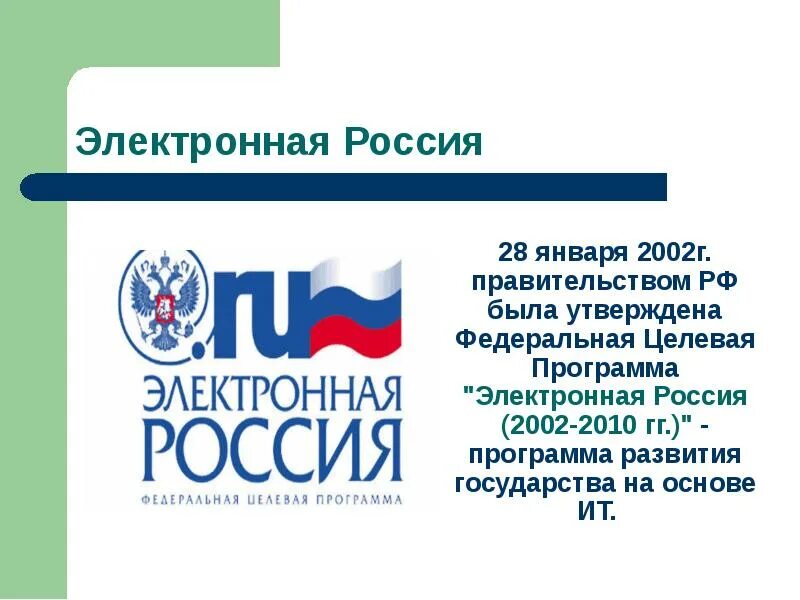 Электронная Россия

.ru
ЭЛЕКТРОННАЯ
РОССИЯ
ФЕДЕРАЛЬНАЯ ЦЕЛЕВАЯ ПРОГРАММА

28 января 2002г. правительством РФ была утверждена Федеральная Целевая Программа "Электронная Россия (2002-2010 гг.)" - программа развития государства на основе ИТ.